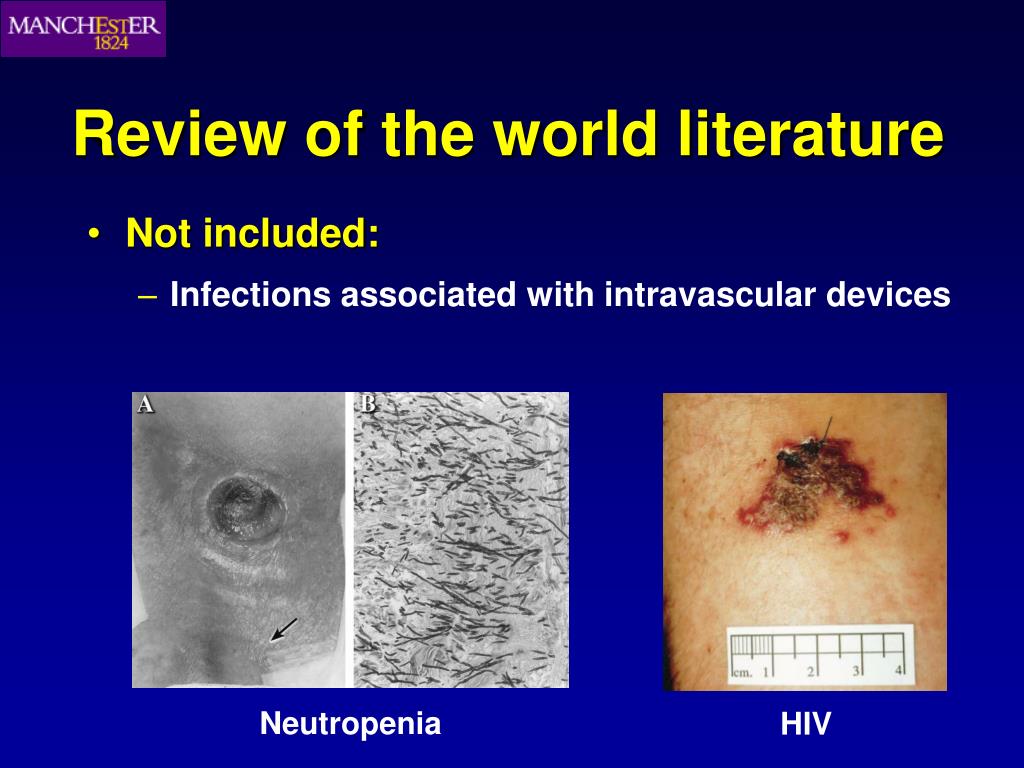 MANCHESTER
1824

Review of the world literature

• Not included:
– Infections associated with intravascular devices

A

B

cm. 1 2 3 4

Neutropenia

HIV